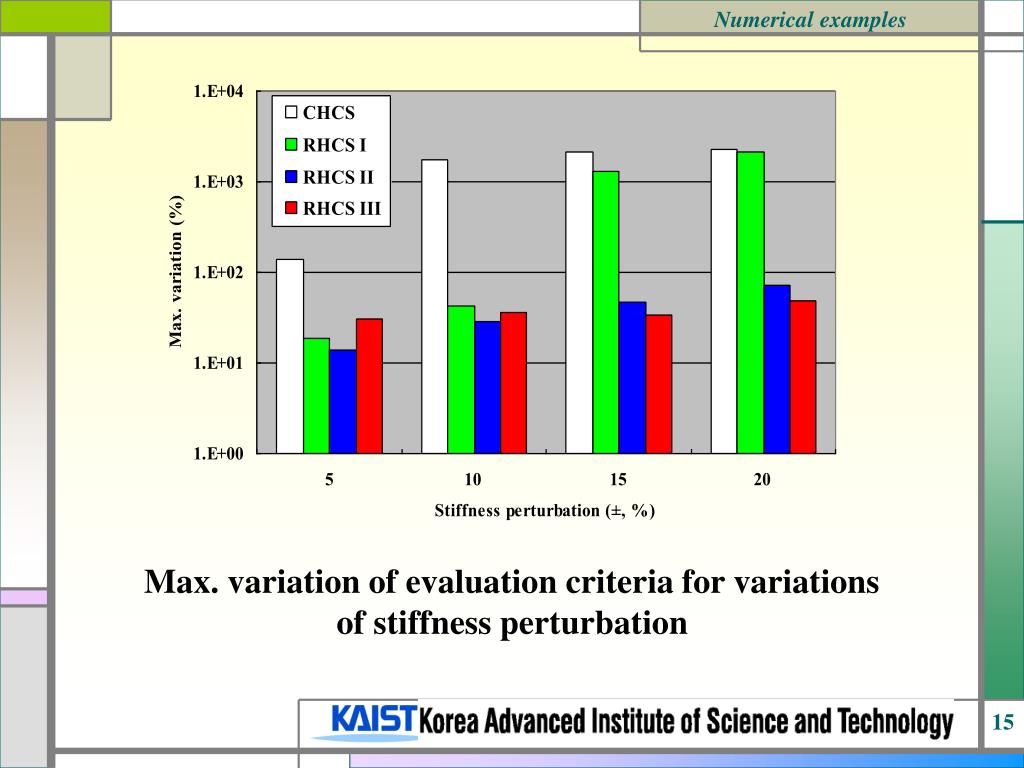 Numerical examples

1.E+04
1.E+03
1.E+02
1.E+01
1.E+00

Max. variation (%)

CHCS
RHCS I
RHCS II
RHCS III

5
10
15
20

Stiffness perturbation (±, %)

Max. variation of evaluation criteria for variations of stiffness perturbation

KAIST Korea Advanced Institute of Science and Technology

15